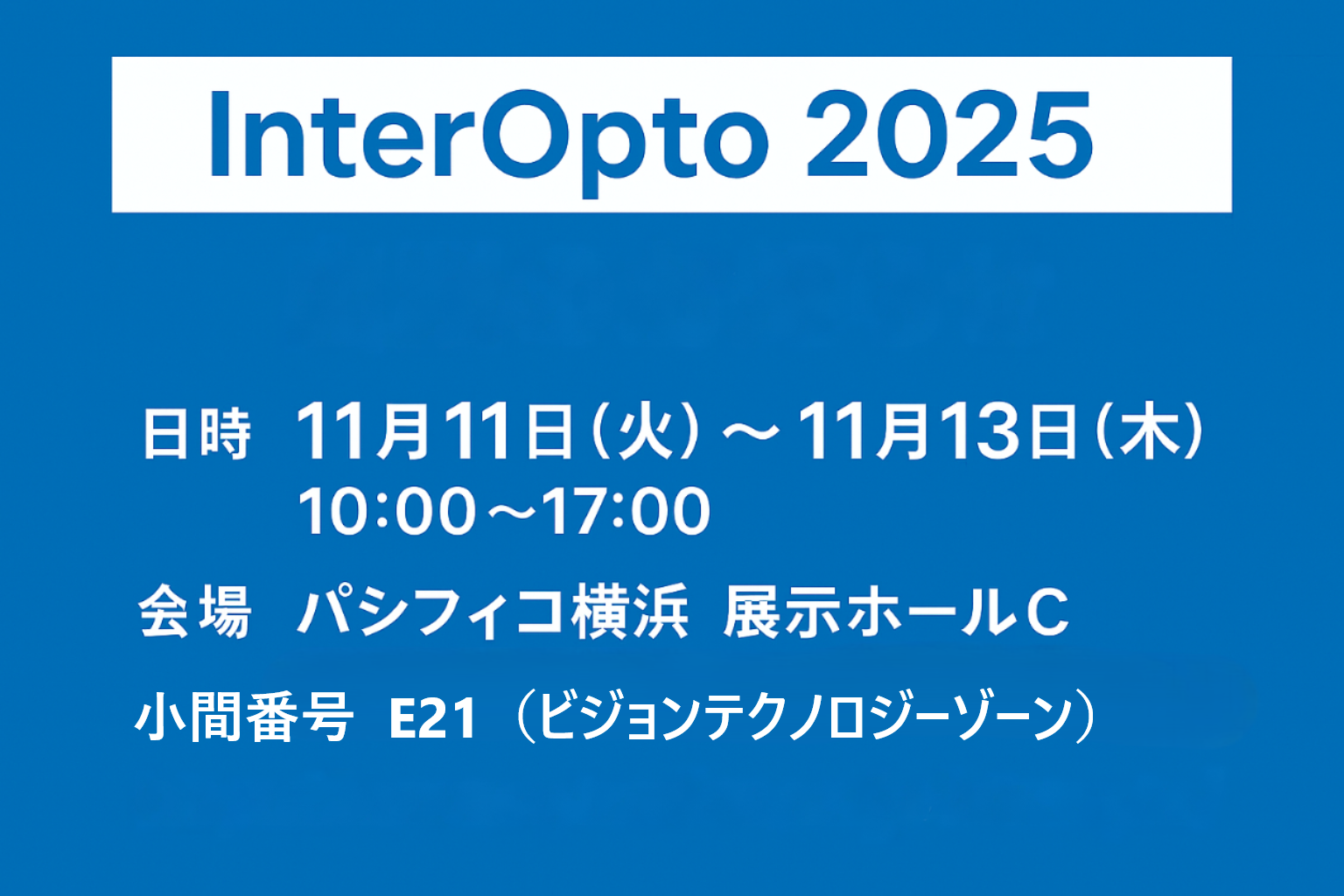 InterOpto 2025

日時 11月11日（火）～11月13日（木）
10:00～17:00

会場 パシフィコ横浜 展示ホールC

小間番号 E21（ビジョンテクノロジーゾーン）